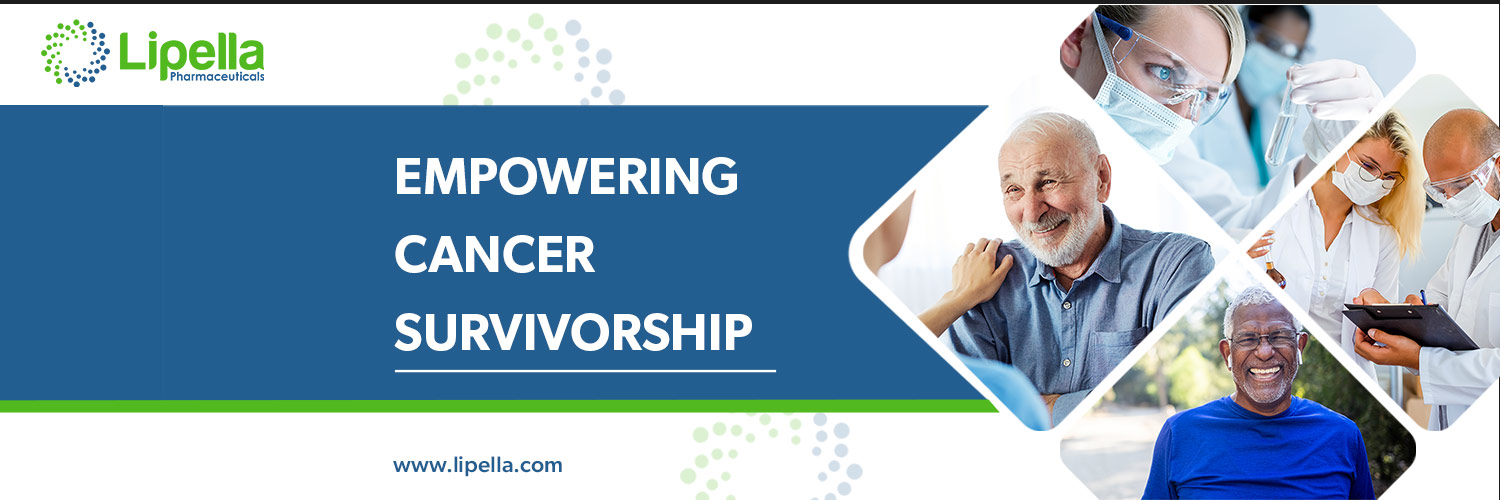 Lipella
Pharmaceuticals

EMPOWERING
CANCER
SURVIVORSHIP

www.lipella.com